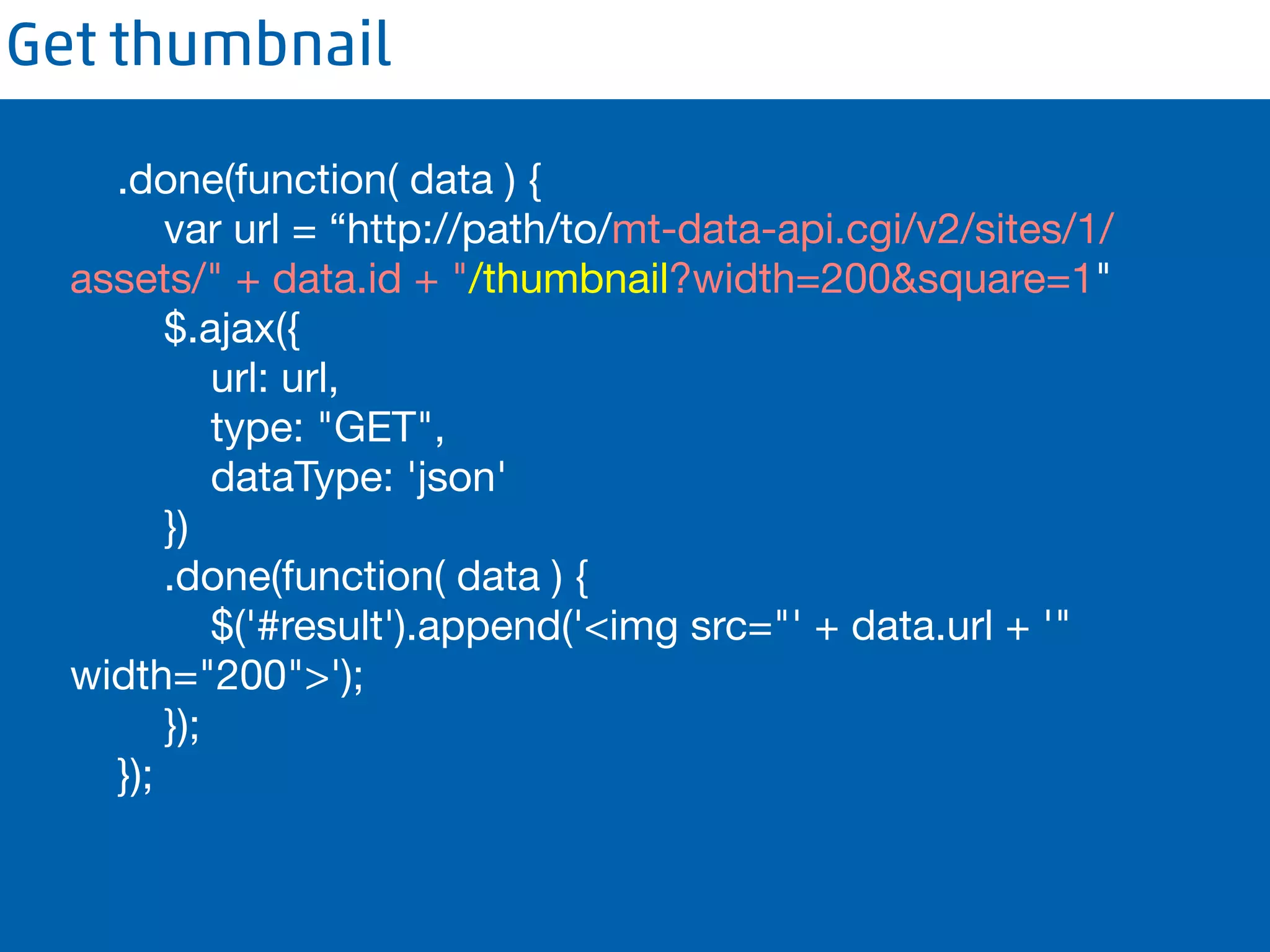 Get thumbnail

.done(function( data ) {
var url = “http://path/to/mt-data-api.cgi/v2/sites/1/assets/" + data.id + "/thumbnail?width=200&square=1"
$.ajax({
url: url,
type: "GET",
dataType: 'json'
})
.done(function( data ) {
$('#result').append('<img src="' + data.url + '" width="200">');
});
});